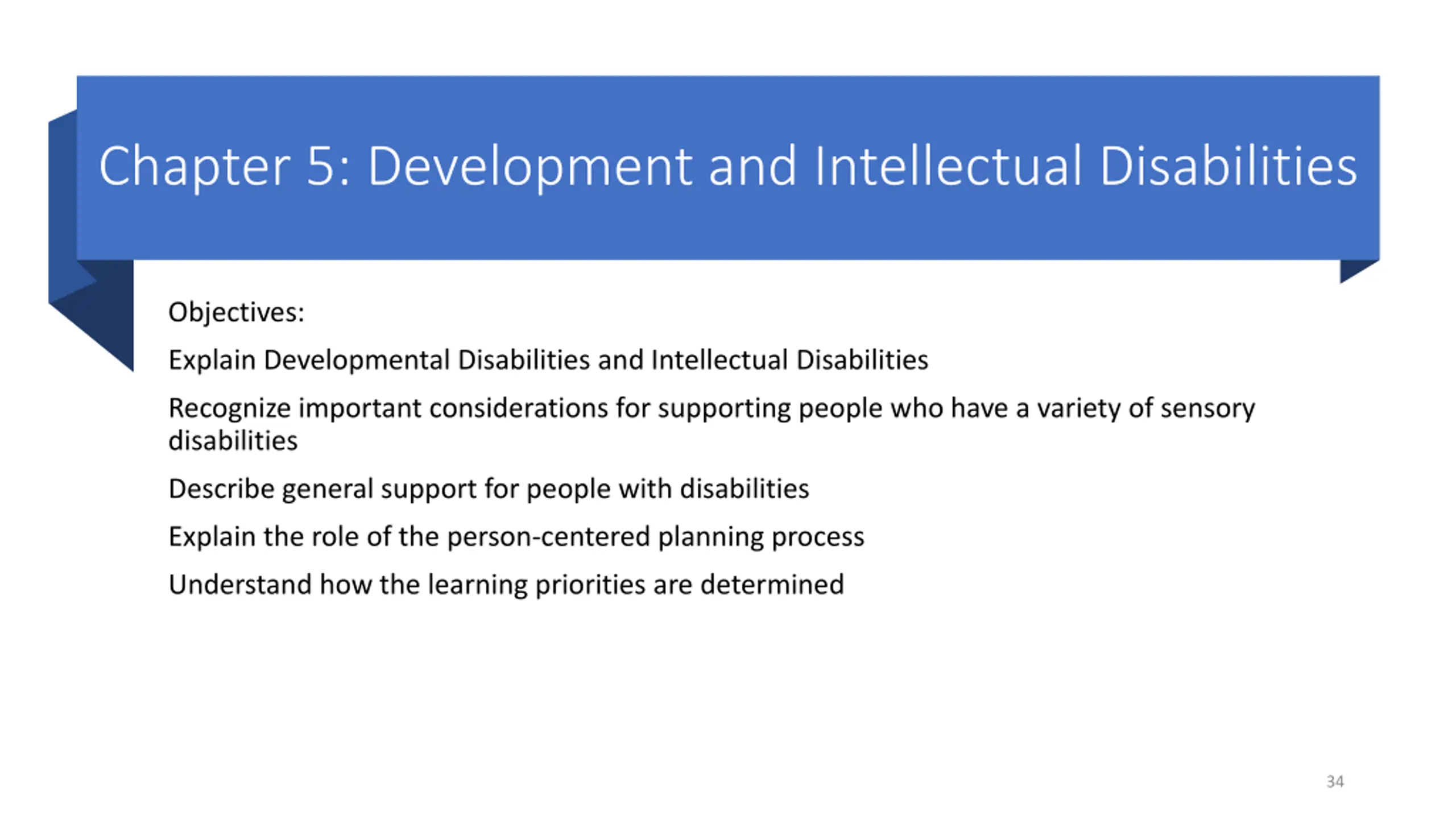 Chapter 5: Development and Intellectual Disabilities

Objectives:

Explain Developmental Disabilities and Intellectual Disabilities

Recognize important considerations for supporting people who have a variety of sensory disabilities

Describe general support for people with disabilities

Explain the role of the person-centered planning process

Understand how the learning priorities are determined

34